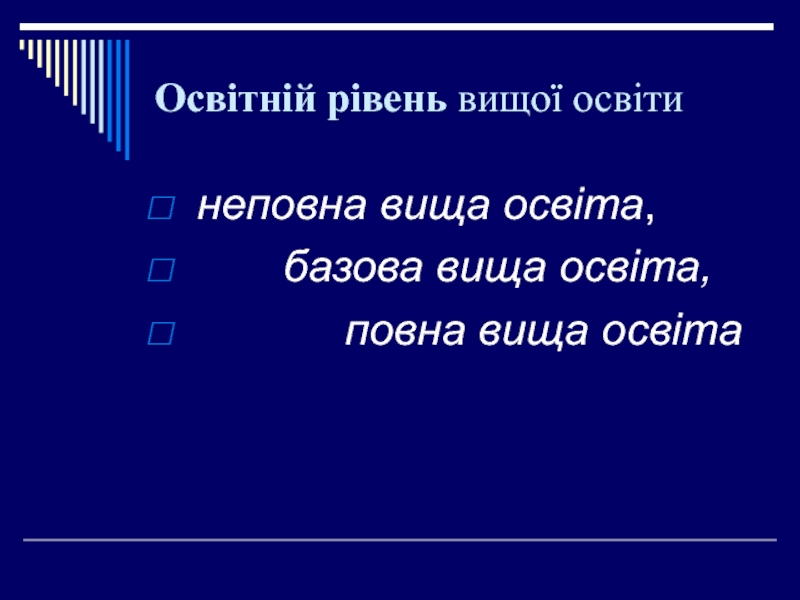 Освітній рівень вищої освіти

неповна вища освіта,

базова вища освіта,

повна вища освіта